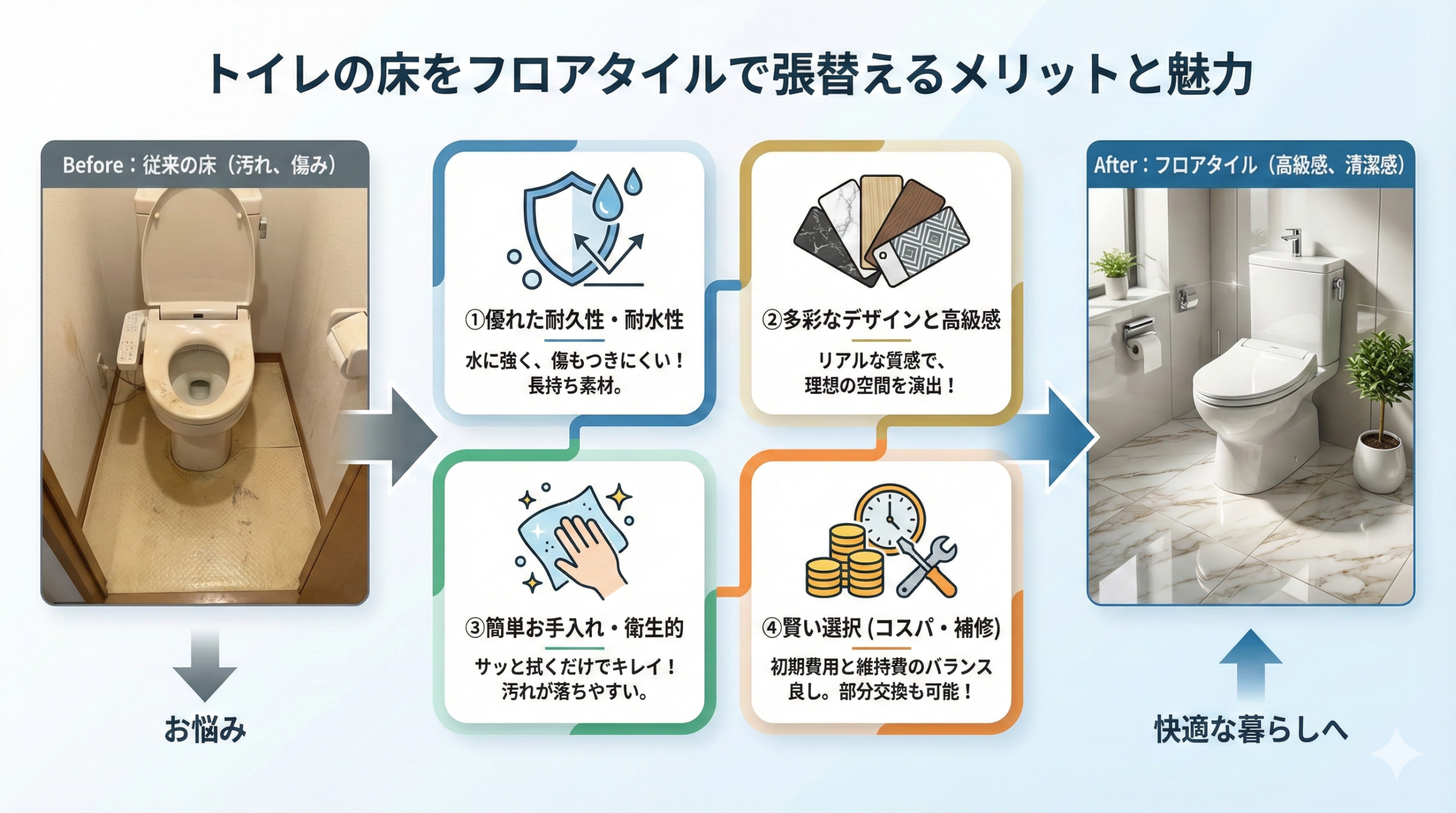 トイレの床をフロアタイルで張替えるメリットと魅力

Before：従来の床（汚れ、傷み）

お悩み

①優れた耐久性・耐水性

水に強く、傷もつきにくい！長持ち素材。

②多彩なデザインと高級感

リアルな質感で、理想の空間を演出！

③簡単お手入れ・衛生的

サッと拭くだけでキレイ！汚れが落ちやすい。

④賢い選択 (コスパ・補修)

初期費用と維持費のバランス良し。部分交換も可能！

After：フロアタイル（高級感、清潔感）

快適な暮らしへ